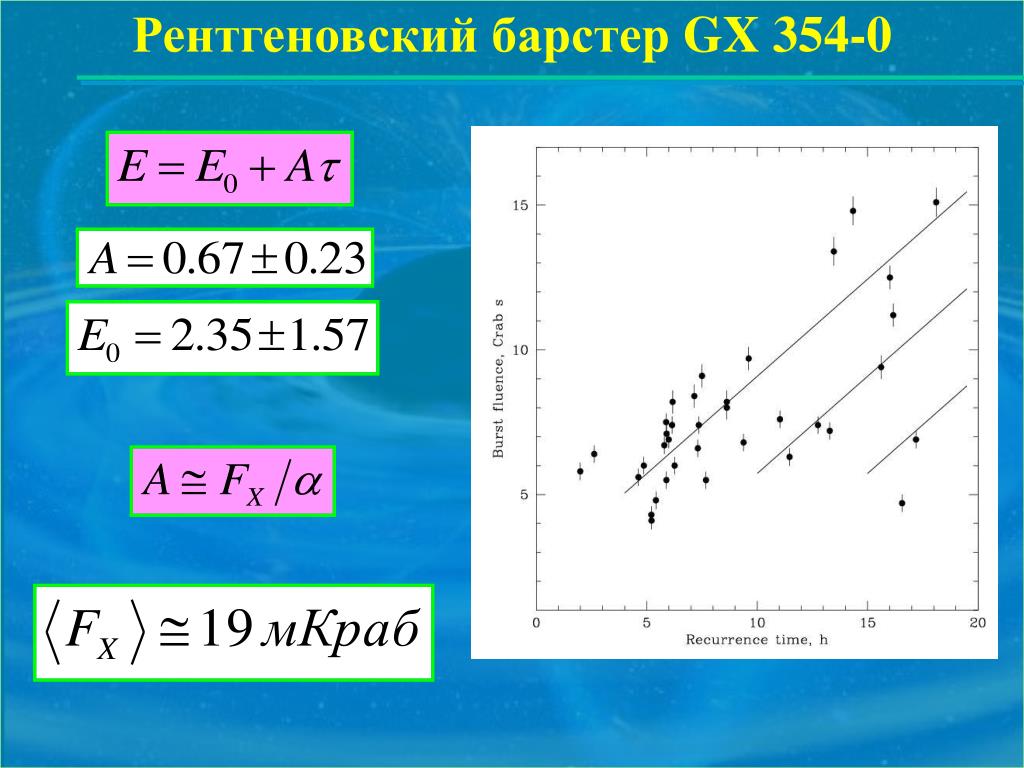 Рентгеновский барстер GX 354-0

$E = E_0 + A\tau$

$A = 0.67 \pm 0.23$

$E_0 = 2.35 \pm 1.57$

$A \cong F_X / \alpha$

$\langle F_X \rangle \cong 19\, мКраб$

Burst fluence, Crab s

15
10
5

0
5
10
15
20

Recurrence time, h